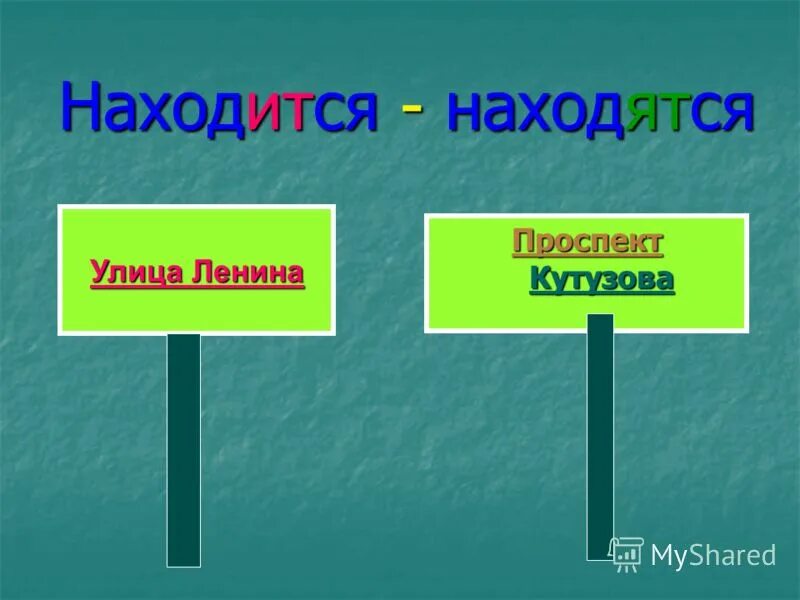 Находится - находятся

Улица Ленина

Проспект Кутузова

MyShared